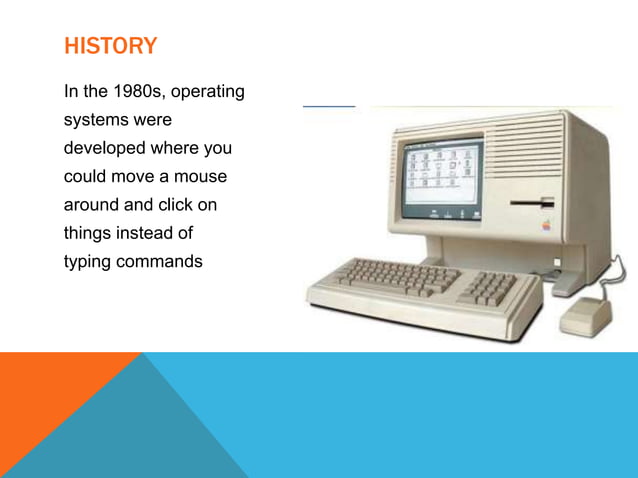 HISTORY

In the 1980s, operating systems were developed where you could move a mouse around and click on things instead of typing commands